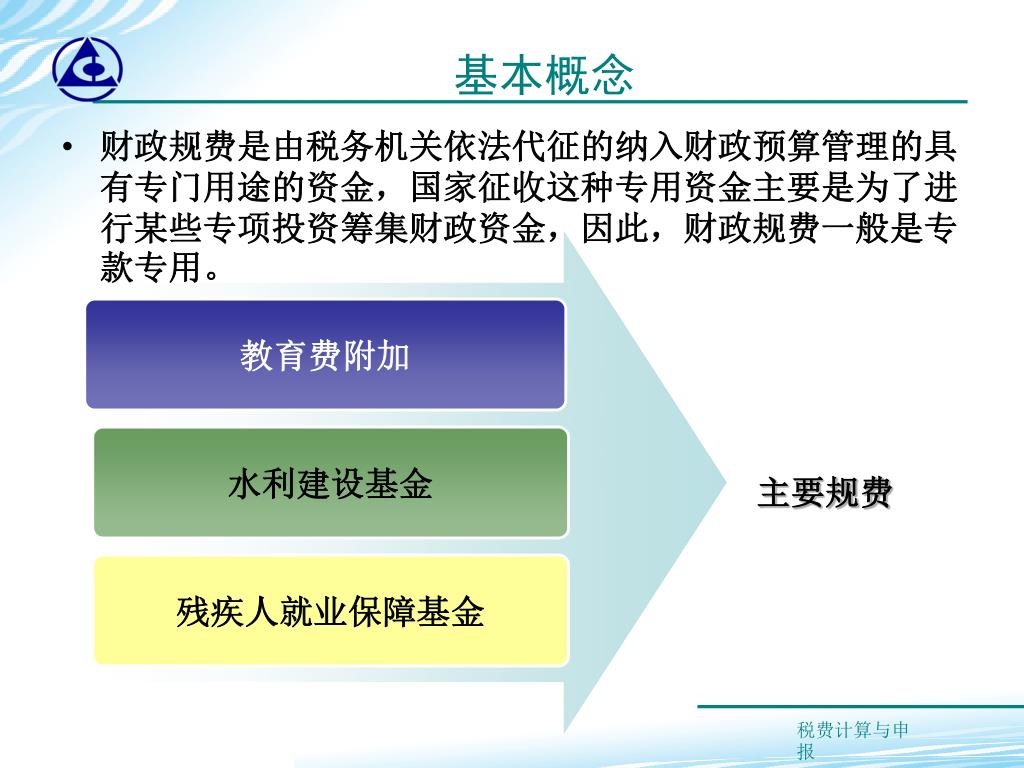 基本概念

• 财政规费是由税务机关依法代征的纳入财政预算管理的具有专门用途的资金，国家征收这种专用资金主要是为了进行某些专项投资筹集财政资金，因此，财政规费一般是专款专用。

教育费附加

水利建设基金

残疾人就业保障基金

主要规费

税费计算与申报